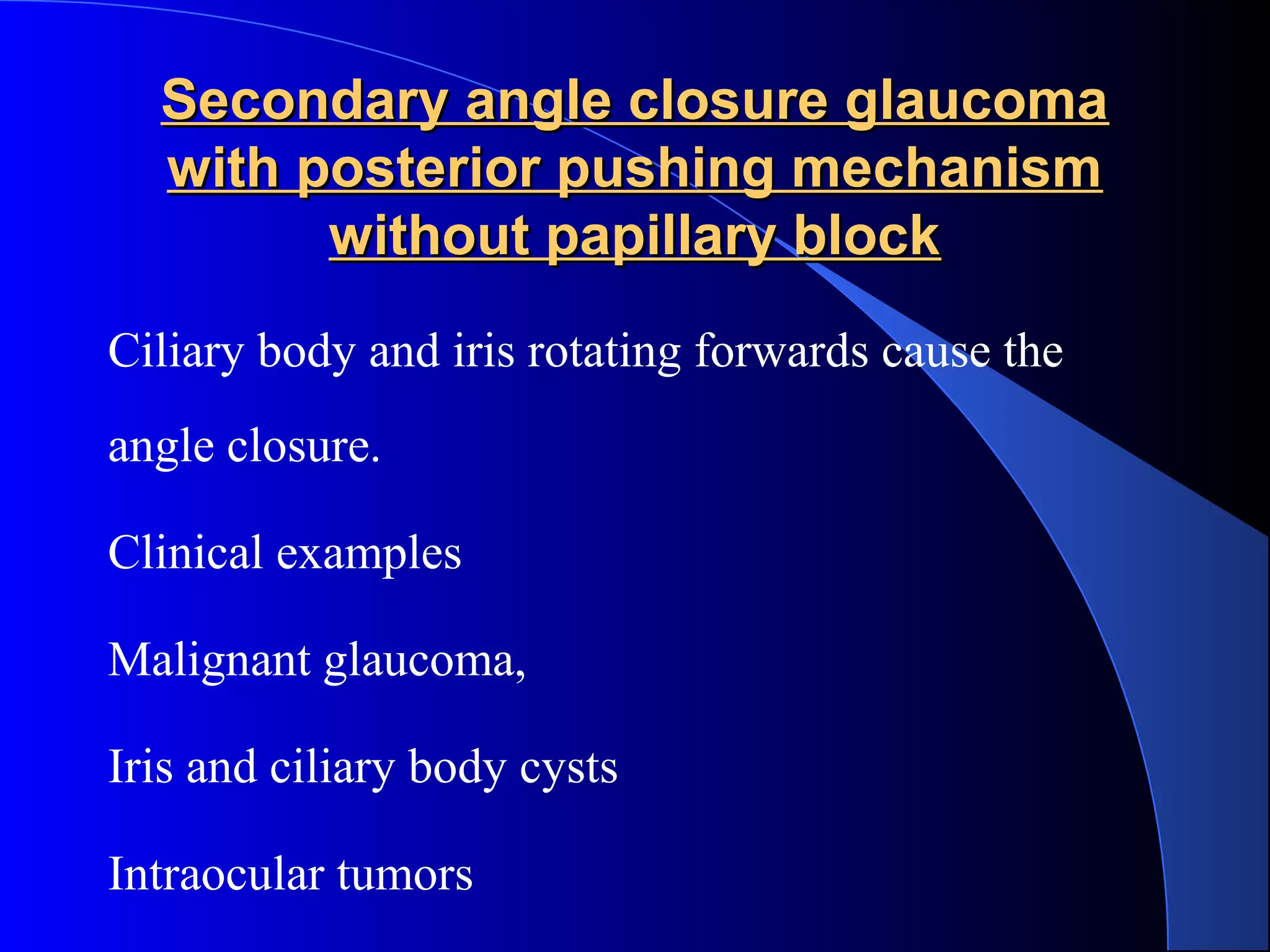 Secondary angle closure glaucoma with posterior pushing mechanism without papillary block

Ciliary body and iris rotating forwards cause the angle closure.

Clinical examples

Malignant glaucoma,

Iris and ciliary body cysts

Intraocular tumors